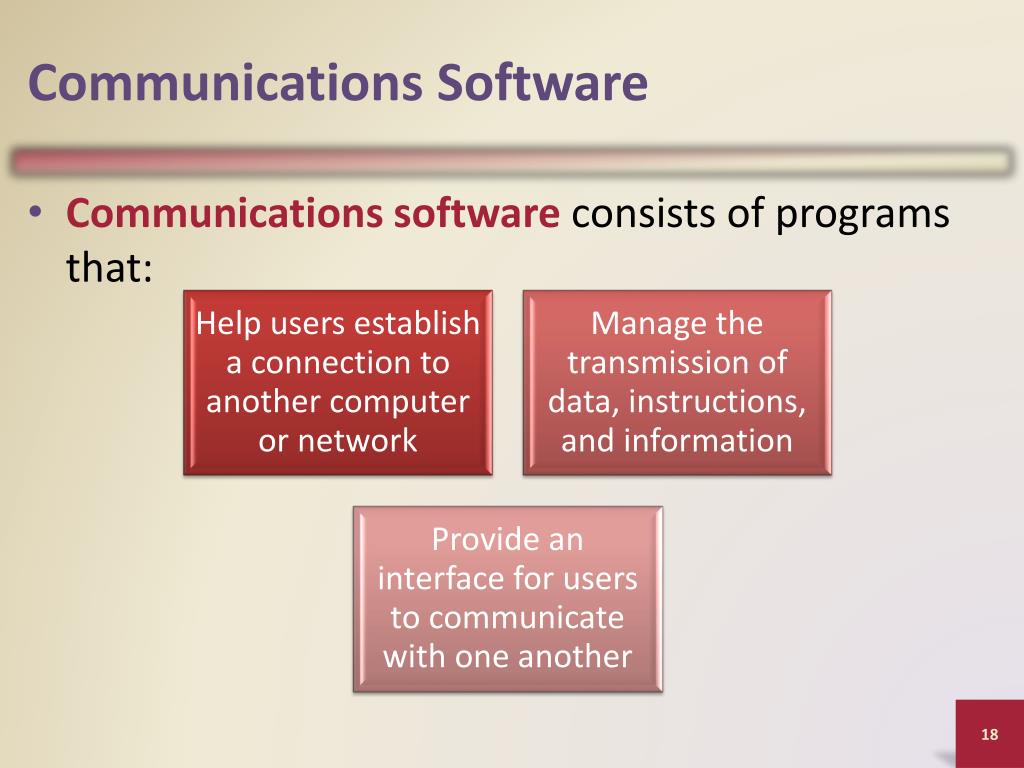 Communications Software

• Communications software consists of programs that:

Help users establish a connection to another computer or network

Manage the transmission of data, instructions, and information

Provide an interface for users to communicate with one another

18